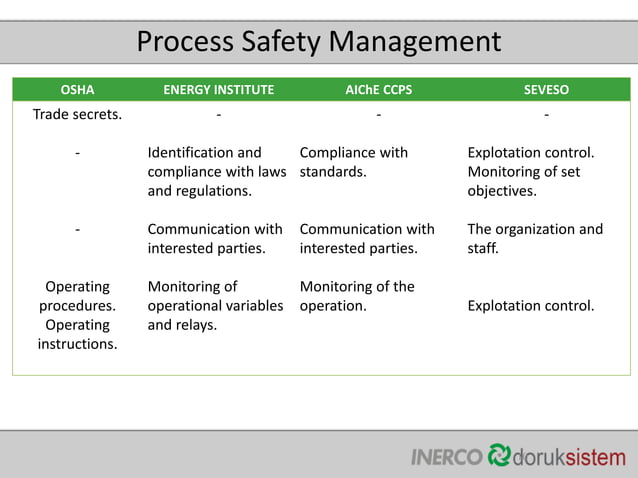 Process Safety Management

| OSHA | ENERGY INSTITUTE | AIChE CCPS | SEVESO |
|---|---|---|---|
| Trade secrets. | - | - | - |
| - | Identification and compliance with laws and regulations. | Compliance with standards. | Explotation control. Monitoring of set objectives. |
| - | Communication with interested parties. | Communication with interested parties. | The organization and staff. |
| Operating procedures. Operating instructions. | Monitoring of operational variables and relays. | Monitoring of the operation. | Explotation control. |

INERCO doruksistem